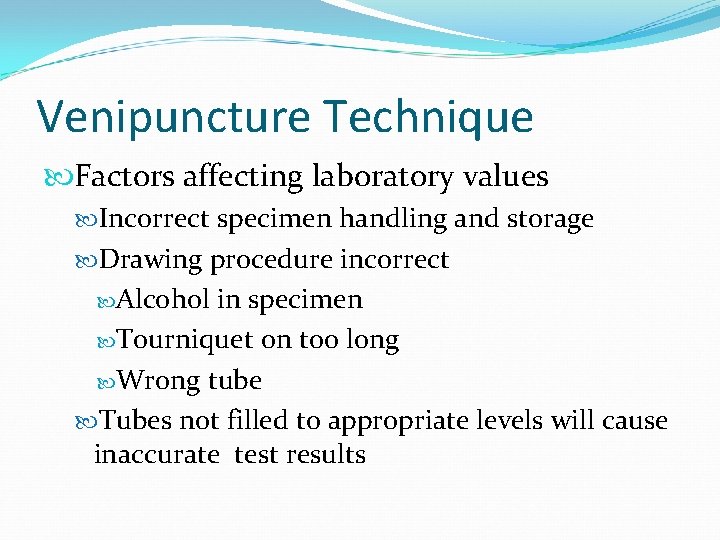 Venipuncture Technique

Factors affecting laboratory values

Incorrect specimen handling and storage

Drawing procedure incorrect

Alcohol in specimen

Tourniquet on too long

Wrong tube

Tubes not filled to appropriate levels will cause inaccurate test results